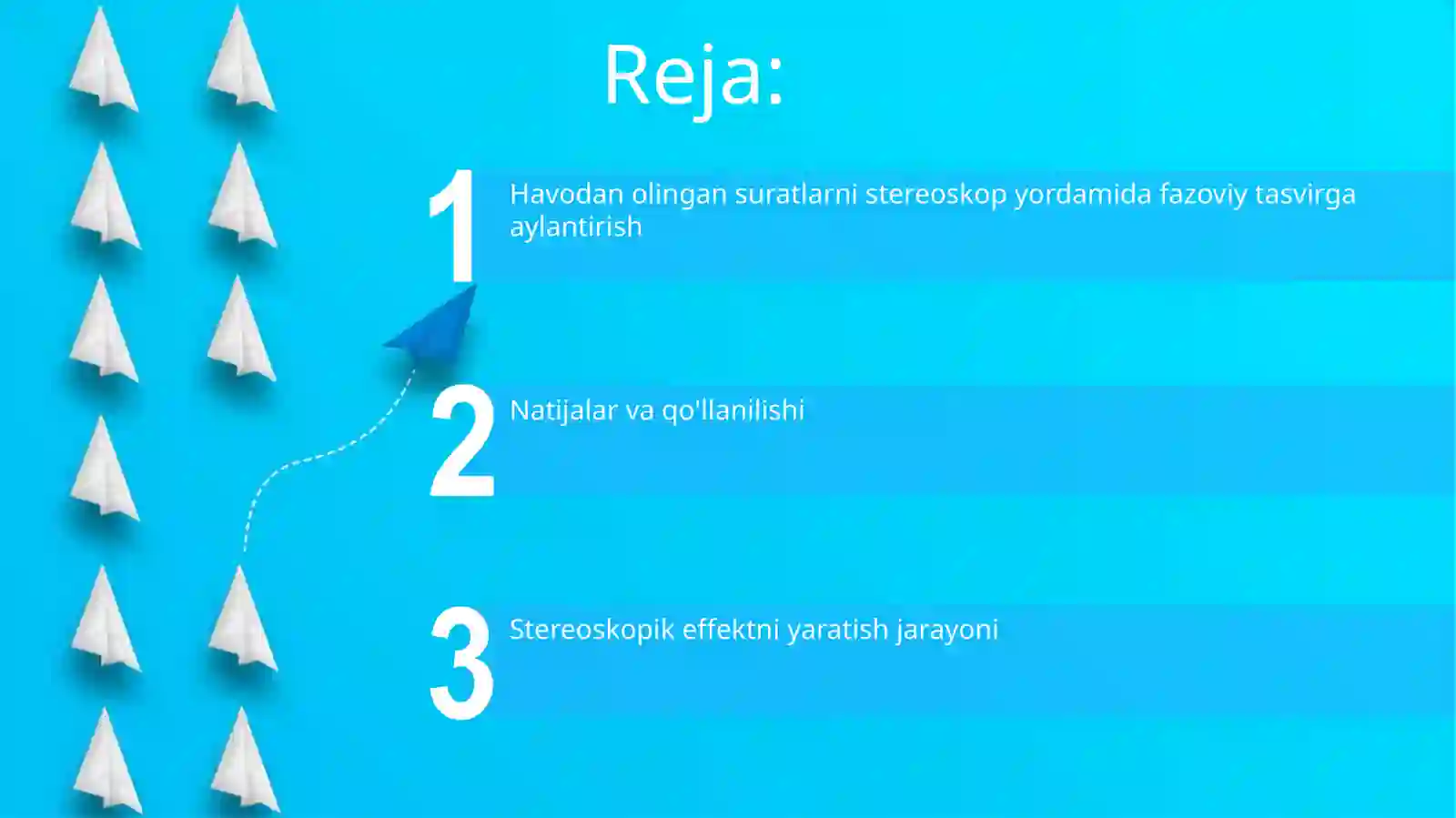 Reja:

1 Havodan olingan suratlarni stereoskop yordamida fazoviy tasvirga aylantirish

2 Natijalar va qo'llanilishi

3 Stereoskopik effektni yaratish jarayoni